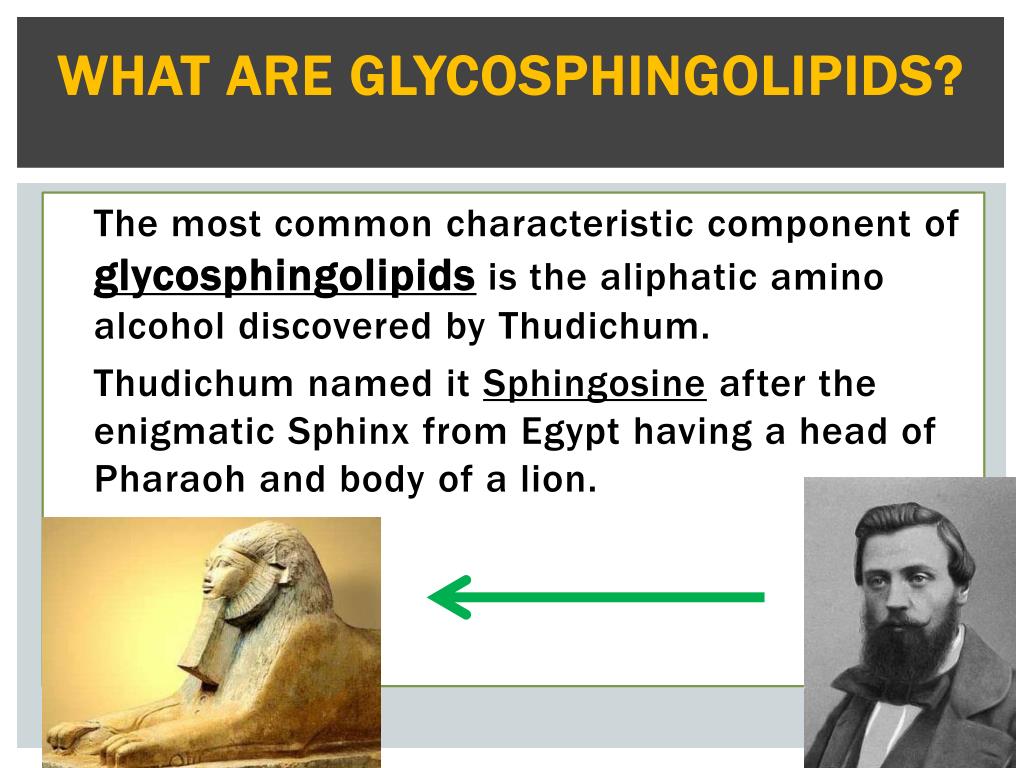 WHAT ARE GLYCOSPHINGOLIPIDS?

The most common characteristic component of glycosphingolipids is the aliphatic amino alcohol discovered by Thudichum.

Thudichum named it Sphingosine after the enigmatic Sphinx from Egypt having a head of Pharaoh and body of a lion.